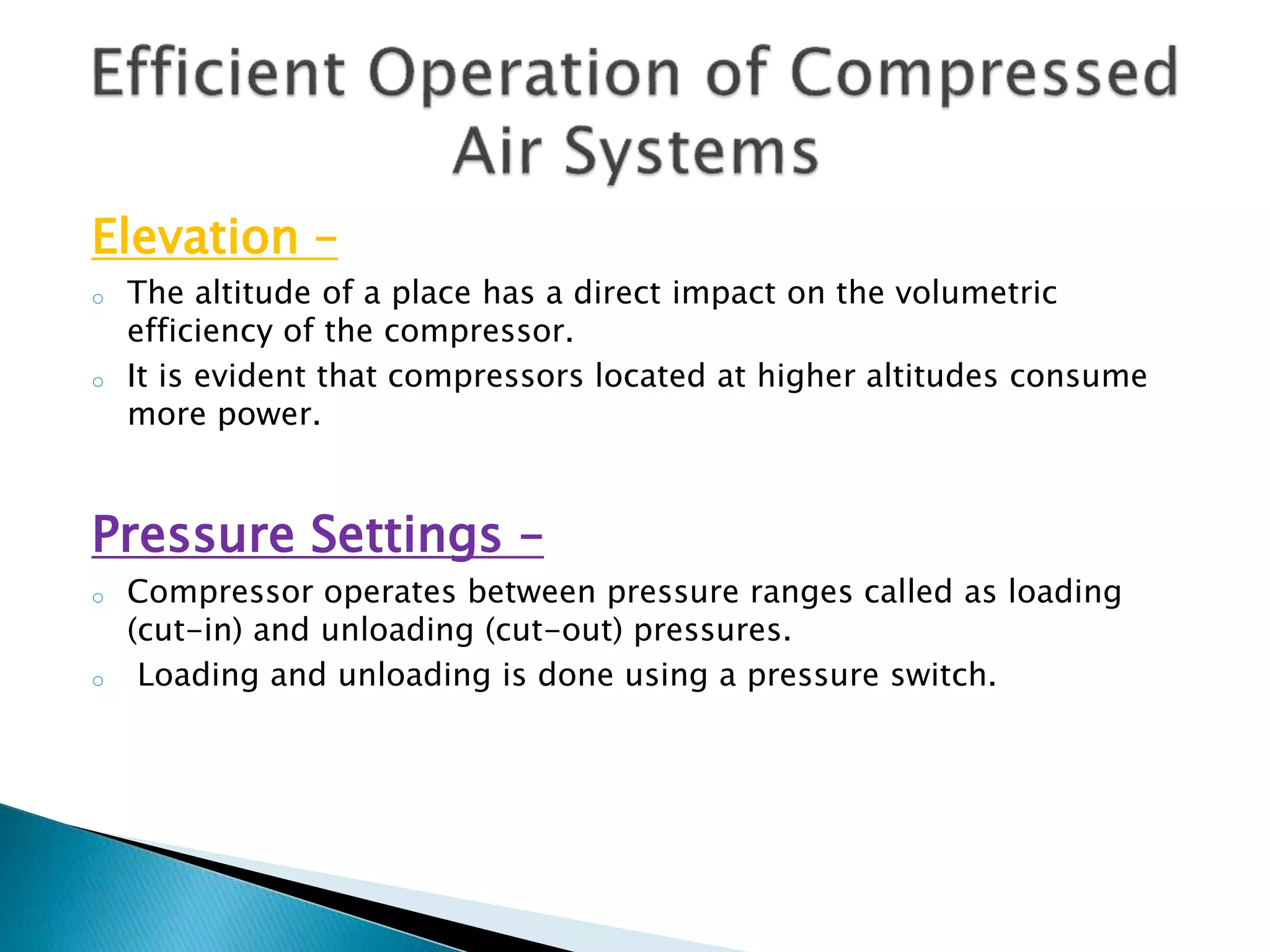 Efficient Operation of Compressed Air Systems

Elevation –

o The altitude of a place has a direct impact on the volumetric efficiency of the compressor.
o It is evident that compressors located at higher altitudes consume more power.

Pressure Settings –

o Compressor operates between pressure ranges called as loading (cut-in) and unloading (cut-out) pressures.
o Loading and unloading is done using a pressure switch.